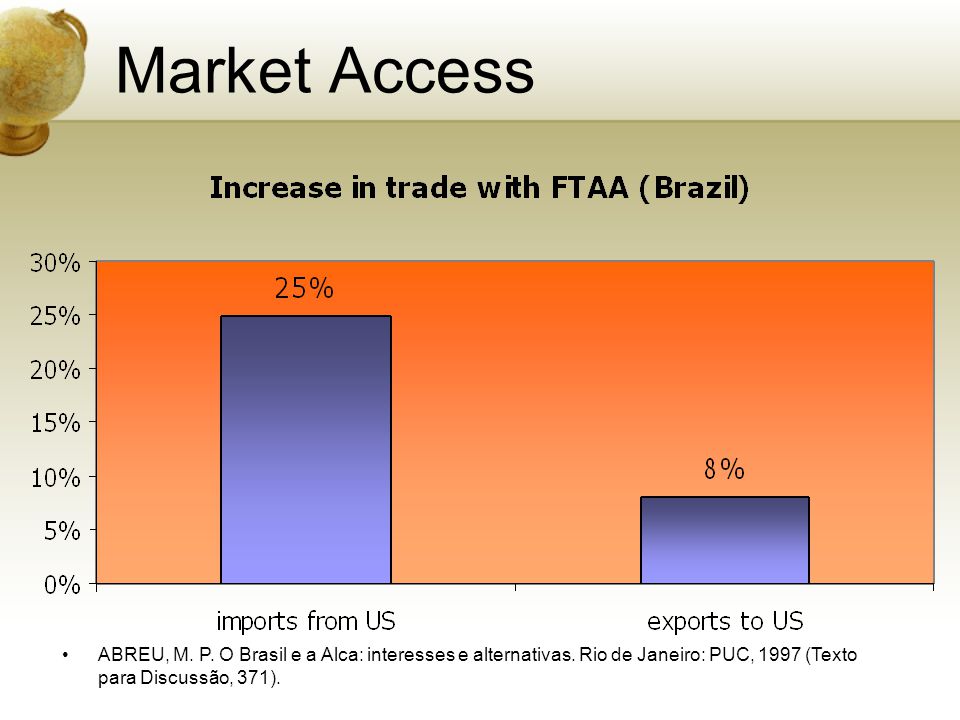 Market Access

Increase in trade with FTAA (Brazil)

30%
25%
20%
15%
10%
5%
0%

25%

8%

imports from US

exports to US

• ABREU, M. P. O Brasil e a Alca: interesses e alternativas. Rio de Janeiro: PUC, 1997 (Texto para Discussão, 371).